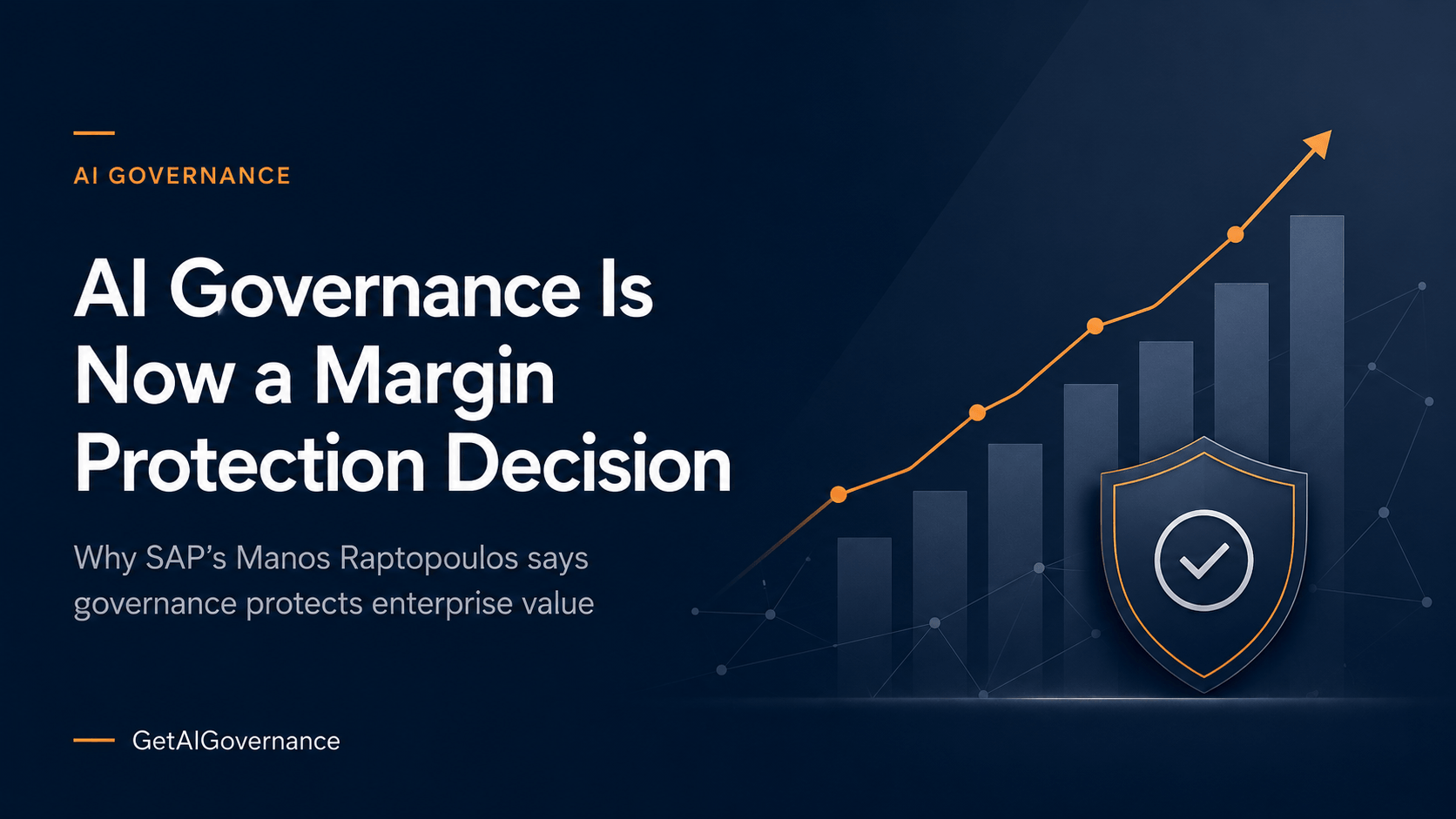 AI GOVERNANCE

AI Governance Is Now a Margin Protection Decision

Why SAP's Manos Raptopoulos says governance protects enterprise value

GetAIGovernance